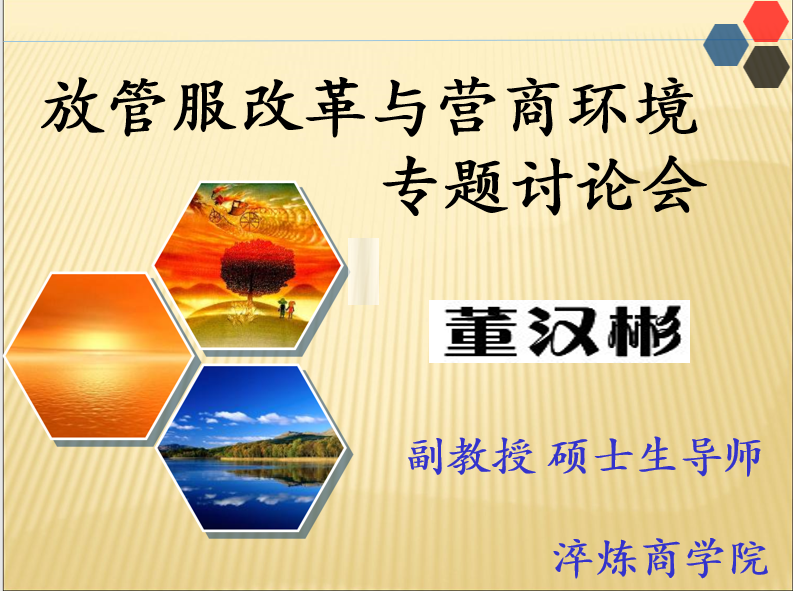 放管服改革与营商环境
专题讨论会

董汉彬

副教授 硕士生导师

淬炼商学院